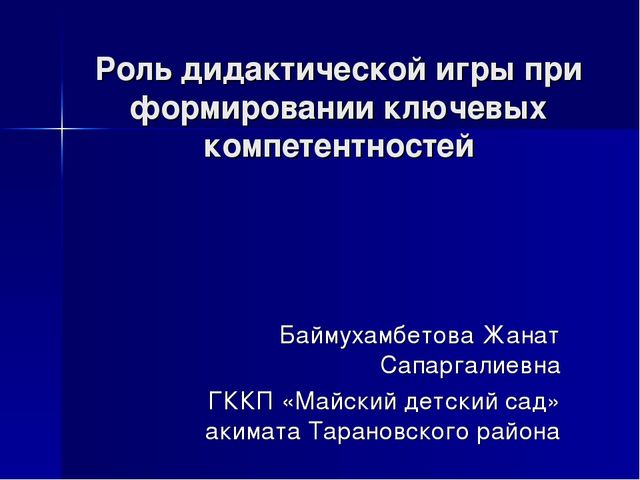 Роль дидактической игры при формировании ключевых компетентностей

Баймухамбетова Жанат Сапаргалиевна
ГККП «Майский детский сад» акимата Тарановского района